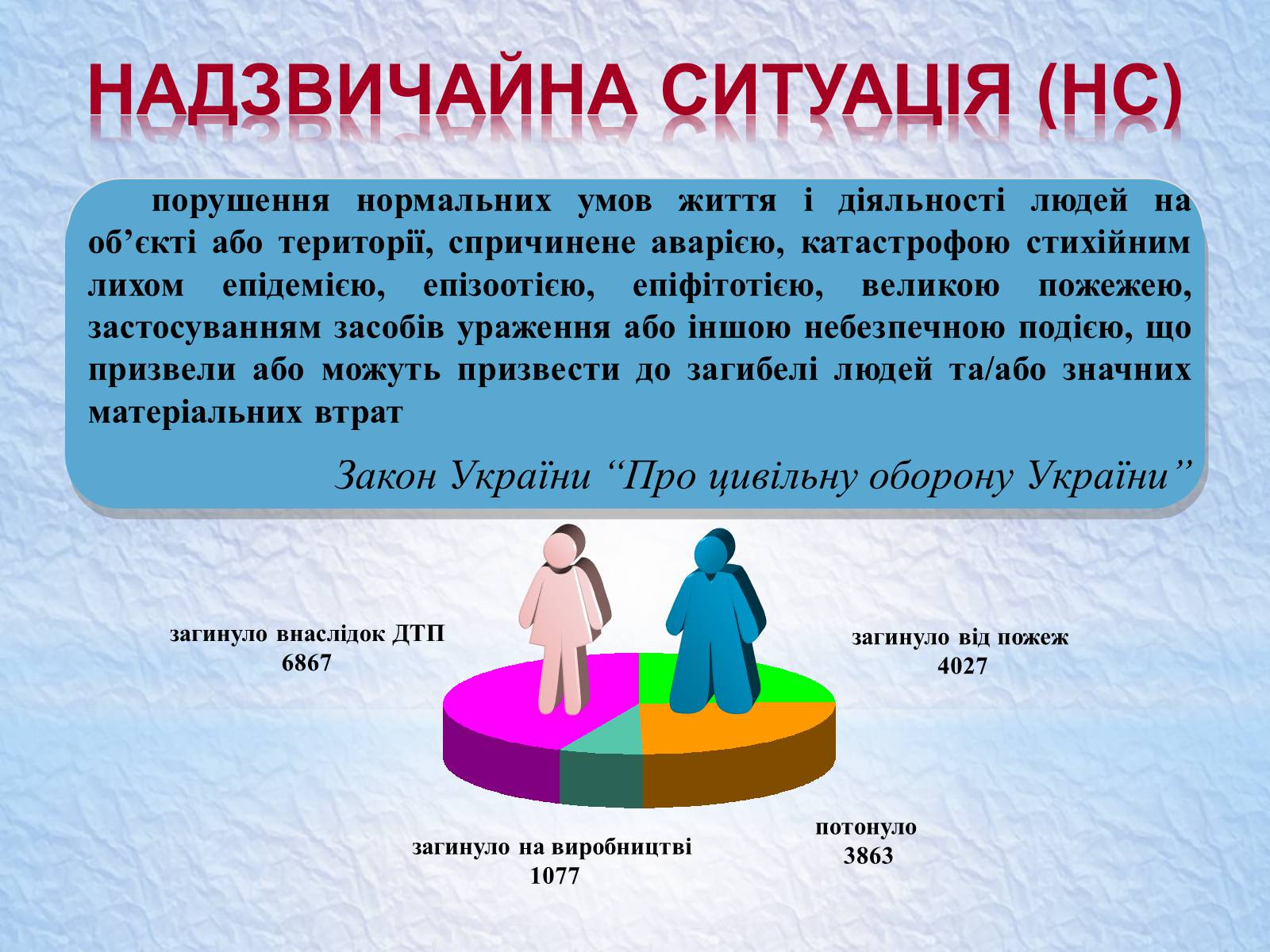 НАДЗВИЧАЙНА СИТУАЦІЯ (НС)

порушення нормальних умов життя і діяльності людей на об’єкті або території, спричинене аварією, катастрофою стихійним лихом епідемією, епізоотією, епіфітотією, великою пожежею, застосуванням засобів ураження або іншою небезпечною подією, що призвели або можуть призвести до загибелі людей та/або значних матеріальних втрат

Закон України “Про цивільну оборону України”

загинуло внаслідок ДТП
6867

загинуло від пожеж
4027

потонуло
3863

загинуло на виробництві
1077